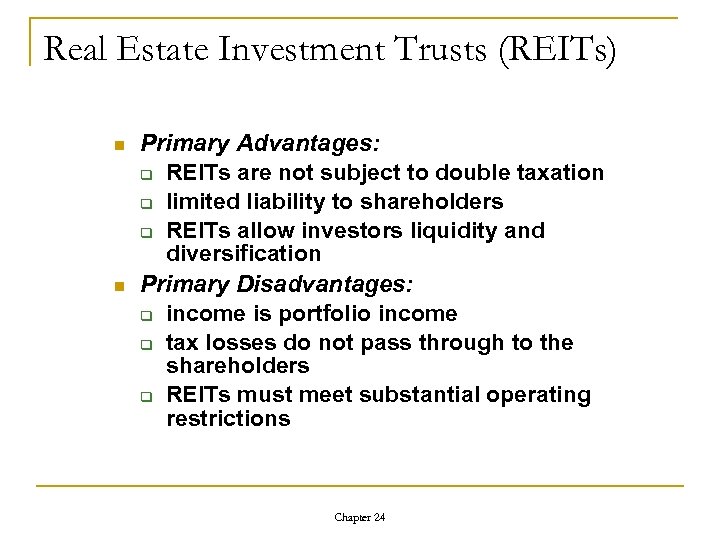 Real Estate Investment Trusts (REITs)

Primary Advantages:
REITs are not subject to double taxation
limited liability to shareholders
REITs allow investors liquidity and diversification

Primary Disadvantages:
income is portfolio income
tax losses do not pass through to the shareholders
REITs must meet substantial operating restrictions

Chapter 24